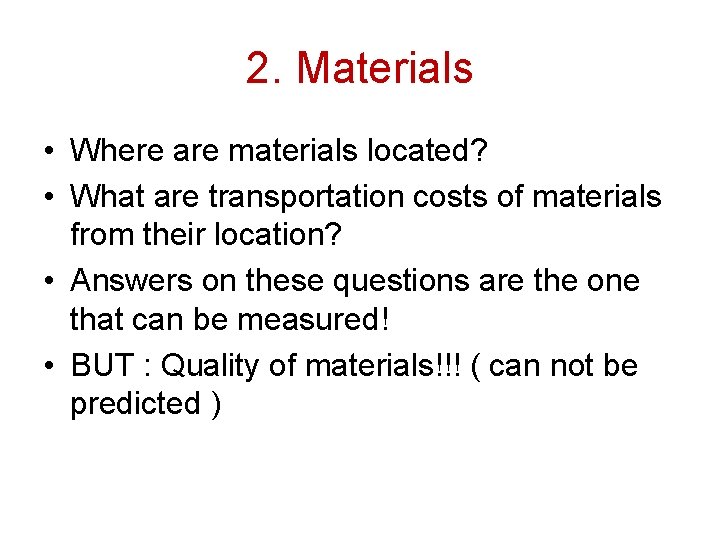 2. Materials

• Where are materials located?
• What are transportation costs of materials from their location?
• Answers on these questions are the one that can be measured!
• BUT : Quality of materials!!! ( can not be predicted )